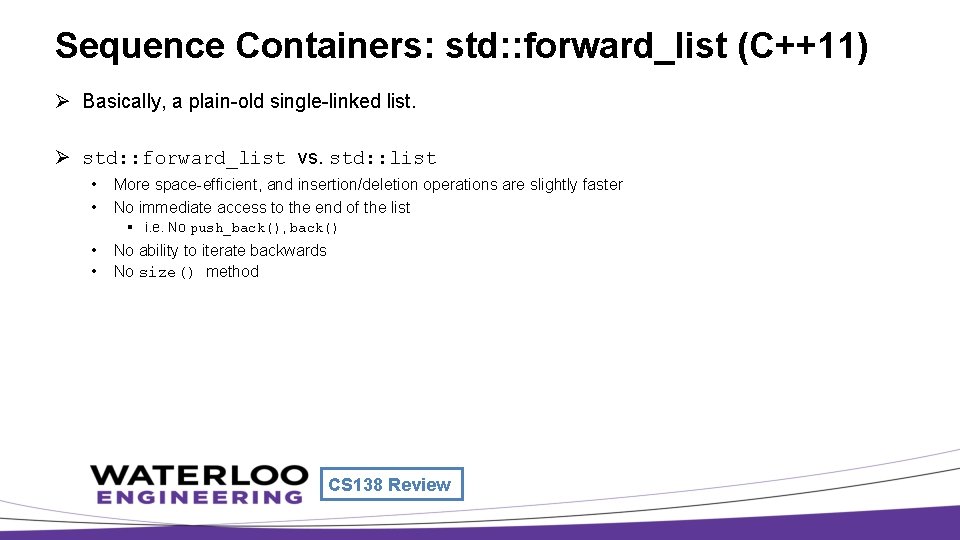 Sequence Containers: std::forward_list (C++11)

➢ Basically, a plain-old single-linked list.

➢ std::forward_list vs. std::list

• More space-efficient, and insertion/deletion operations are slightly faster
• No immediate access to the end of the list
  ▪ i.e. No push_back(), back()
• No ability to iterate backwards
• No size() method

WATERLOO
ENGINEERING

CS138 Review